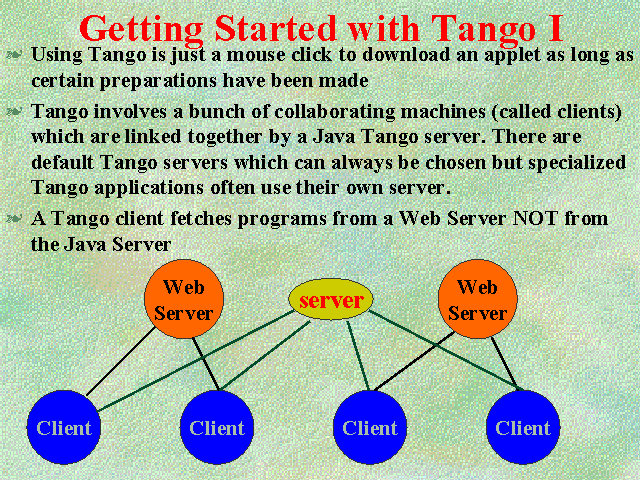 Getting Started with Tango I

Using Tango is just a mouse click to download an applet as long as certain preparations have been made

Tango involves a bunch of collaborating machines (called clients) which are linked together by a Java Tango server. There are default Tango servers which can always be chosen but specialized Tango applications often use their own server.

A Tango client fetches programs from a Web Server NOT from the Java Server

Web Server

server

Web Server

Client

Client

Client

Client